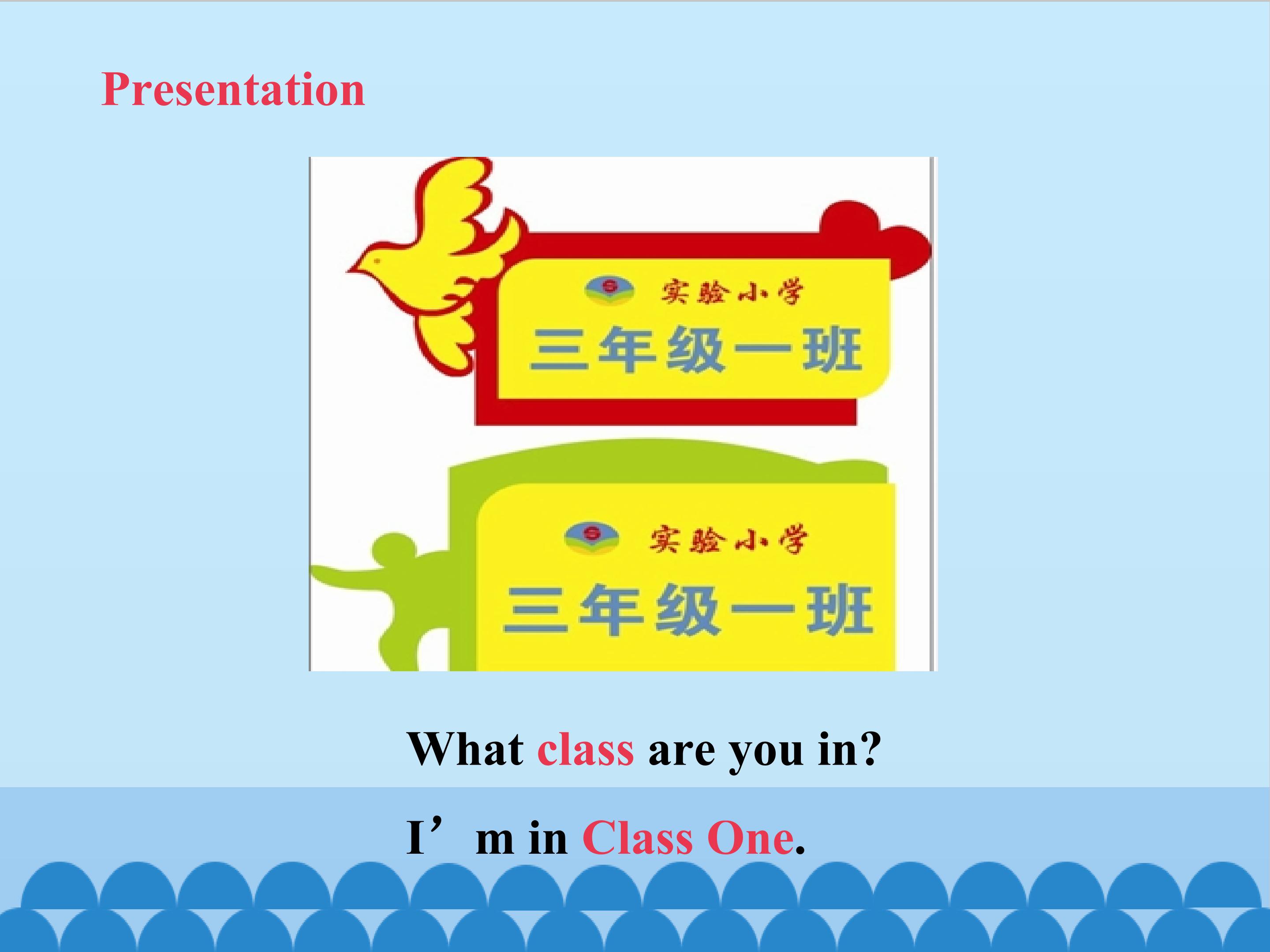 Presentation

实验小学
三年级一班

实验小学
三年级一班

What class are you in?

I’m in Class One.